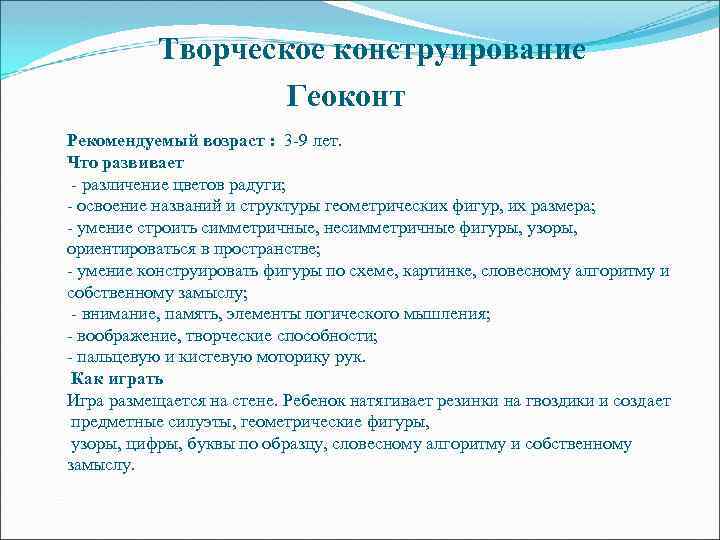 Творческое конструирование
Геоконт

Рекомендуемый возраст : 3-9 лет.
Что развивает
- различение цветов радуги;
- освоение названий и структуры геометрических фигур, их размера;
- умение строить симметричные, несимметричные фигуры, узоры, ориентироваться в пространстве;
- умение конструировать фигуры по схеме, картинке, словесному алгоритму и собственному замыслу;
- внимание, память, элементы логического мышления;
- воображение, творческие способности;
- пальцевую и кистевую моторику рук.
Как играть
Игра размещается на стене. Ребенок натягивает резинки на гвоздики и создает предметные силуэты, геометрические фигуры,
узоры, цифры, буквы по образцу, словесному алгоритму и собственному замыслу.